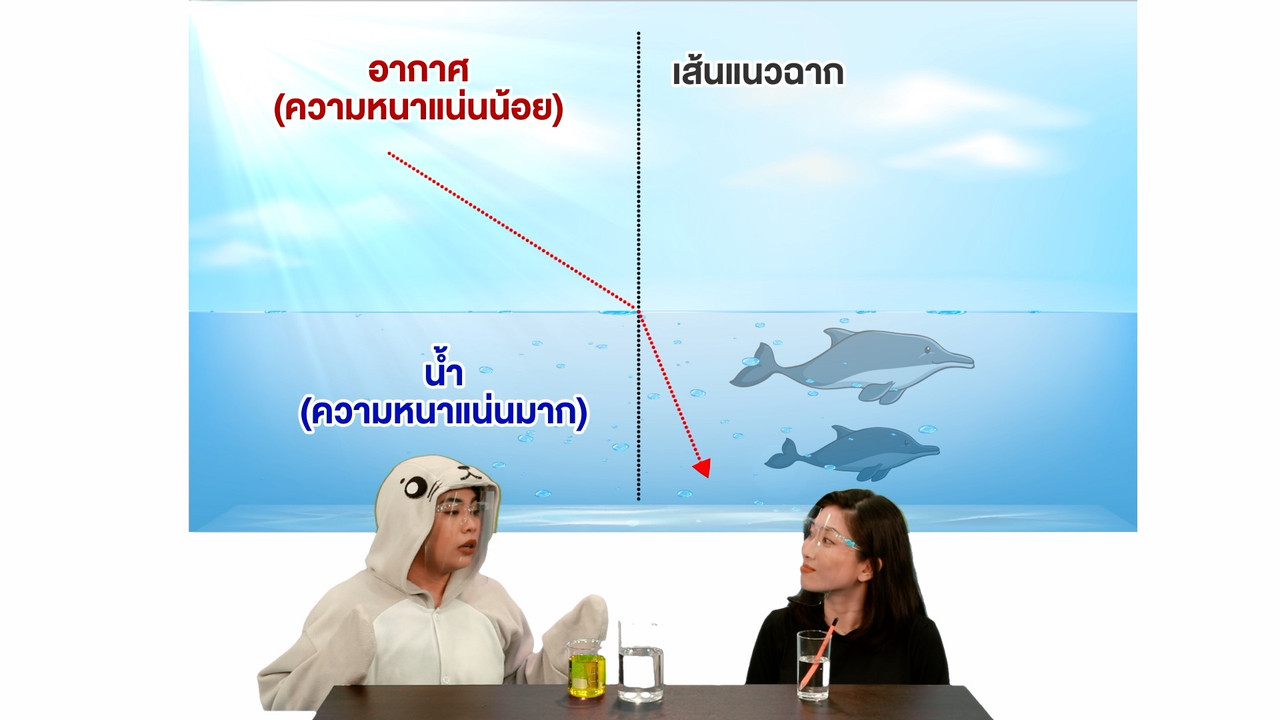 อากาศ
(ความหนาแน่นน้อย)

เส้นแนวฉาก

น้ำ
(ความหนาแน่นมาก)